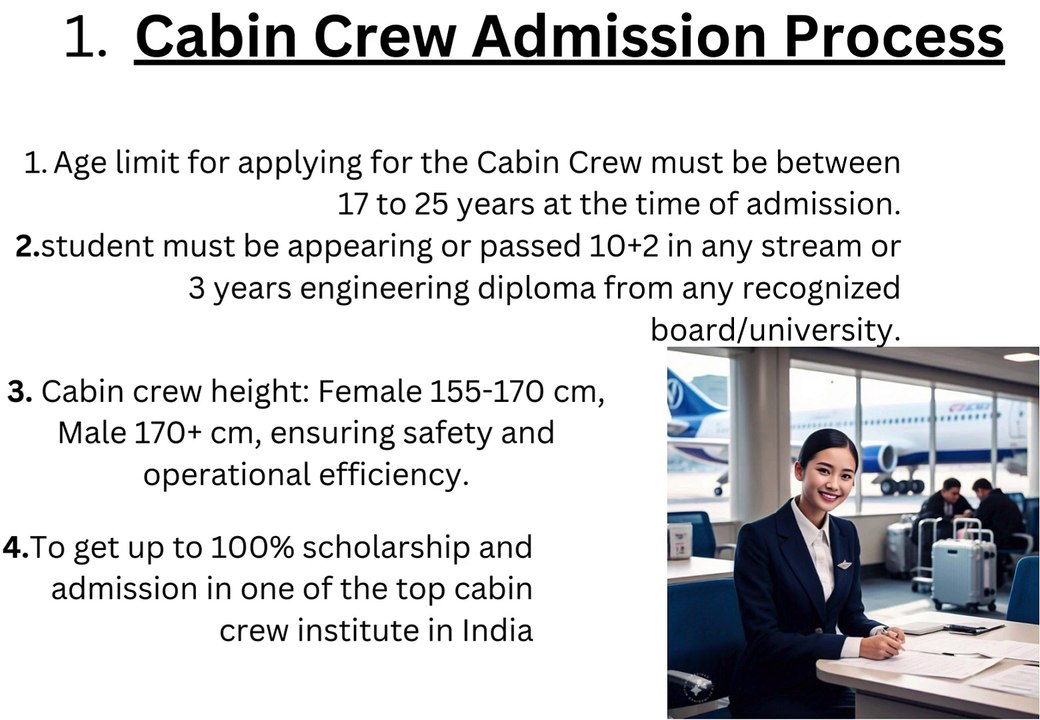 1. Cabin Crew Admission Process

1. Age limit for applying for the Cabin Crew must be between 17 to 25 years at the time of admission.

2.student must be appearing or passed 10+2 in any stream or 3 years engineering diploma from any recognized board/university.

3. Cabin crew height: Female 155-170 cm, Male 170+ cm, ensuring safety and operational efficiency.

4.To get up to 100% scholarship and admission in one of the top cabin crew institute in India